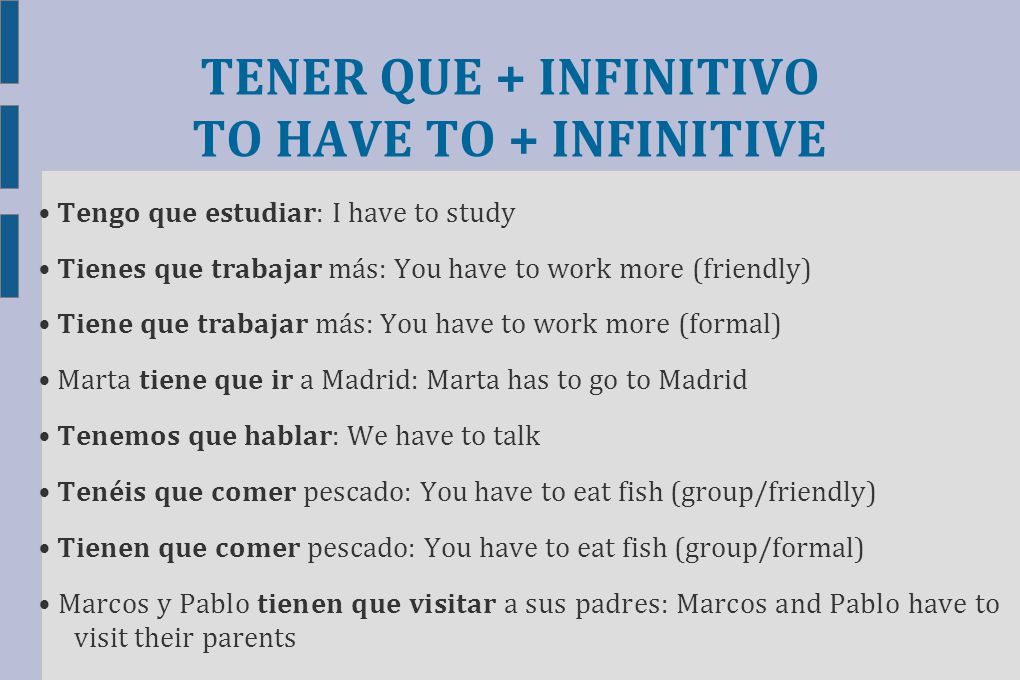 TENER QUE + INFINITIVO
TO HAVE TO + INFINITIVE

• Tengo que estudiar: I have to study

• Tienes que trabajar más: You have to work more (friendly)

• Tiene que trabajar más: You have to work more (formal)

• Marta tiene que ir a Madrid: Marta has to go to Madrid

• Tenemos que hablar: We have to talk

• Tenéis que comer pescado: You have to eat fish (group/friendly)

• Tienen que comer pescado: You have to eat fish (group/formal)

• Marcos y Pablo tienen que visitar a sus padres: Marcos and Pablo have to visit their parents